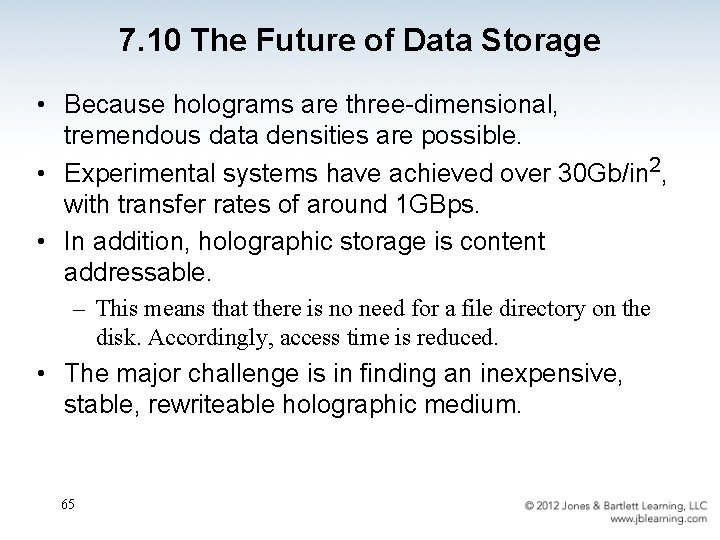 7.10 The Future of Data Storage

• Because holograms are three-dimensional, tremendous data densities are possible.

• Experimental systems have achieved over 30Gb/in$^2$, with transfer rates of around 1GBps.

• In addition, holographic storage is content addressable.

– This means that there is no need for a file directory on the disk. Accordingly, access time is reduced.

• The major challenge is in finding an inexpensive, stable, rewriteable holographic medium.

65

© 2012 Jones & Bartlett Learning, LLC
www.jblearning.com